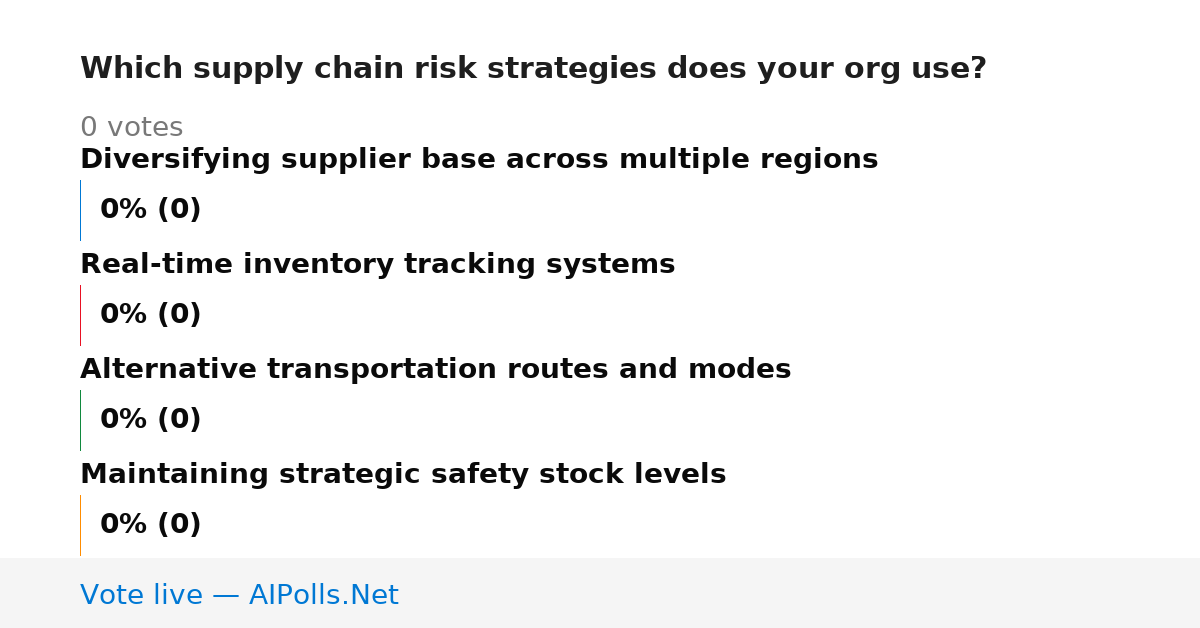 Which supply chain risk strategies does your org use?

0 votes

Diversifying supplier base across multiple regions

0% (0)

Real-time inventory tracking systems

0% (0)

Alternative transportation routes and modes

0% (0)

Maintaining strategic safety stock levels

0% (0)

Vote live — AIPolls.Net